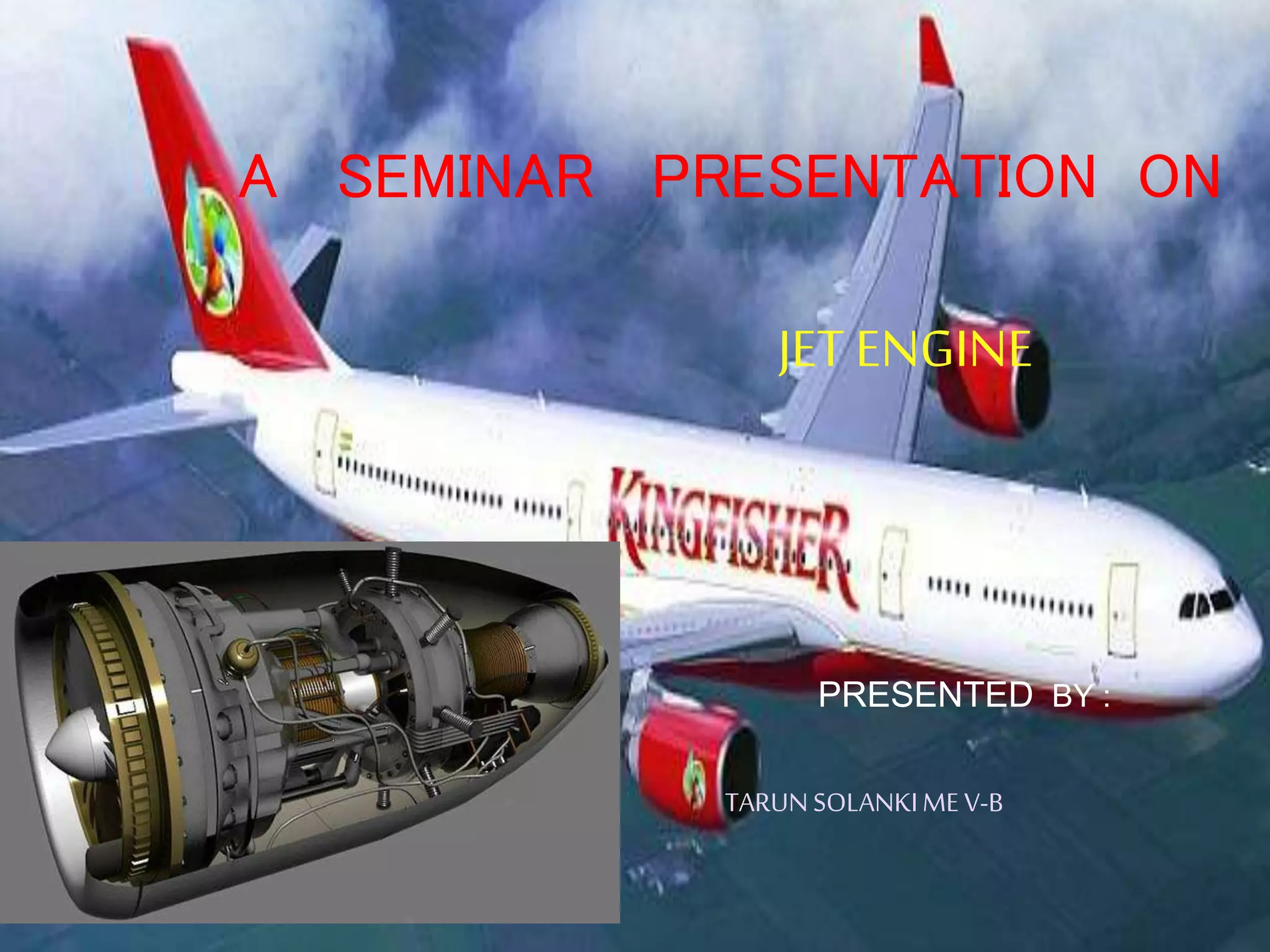 A SEMINAR PRESENTATION ON

JET ENGINE

KINGFISHER

PRESENTED BY :

TARUN SOLANKI ME V-B